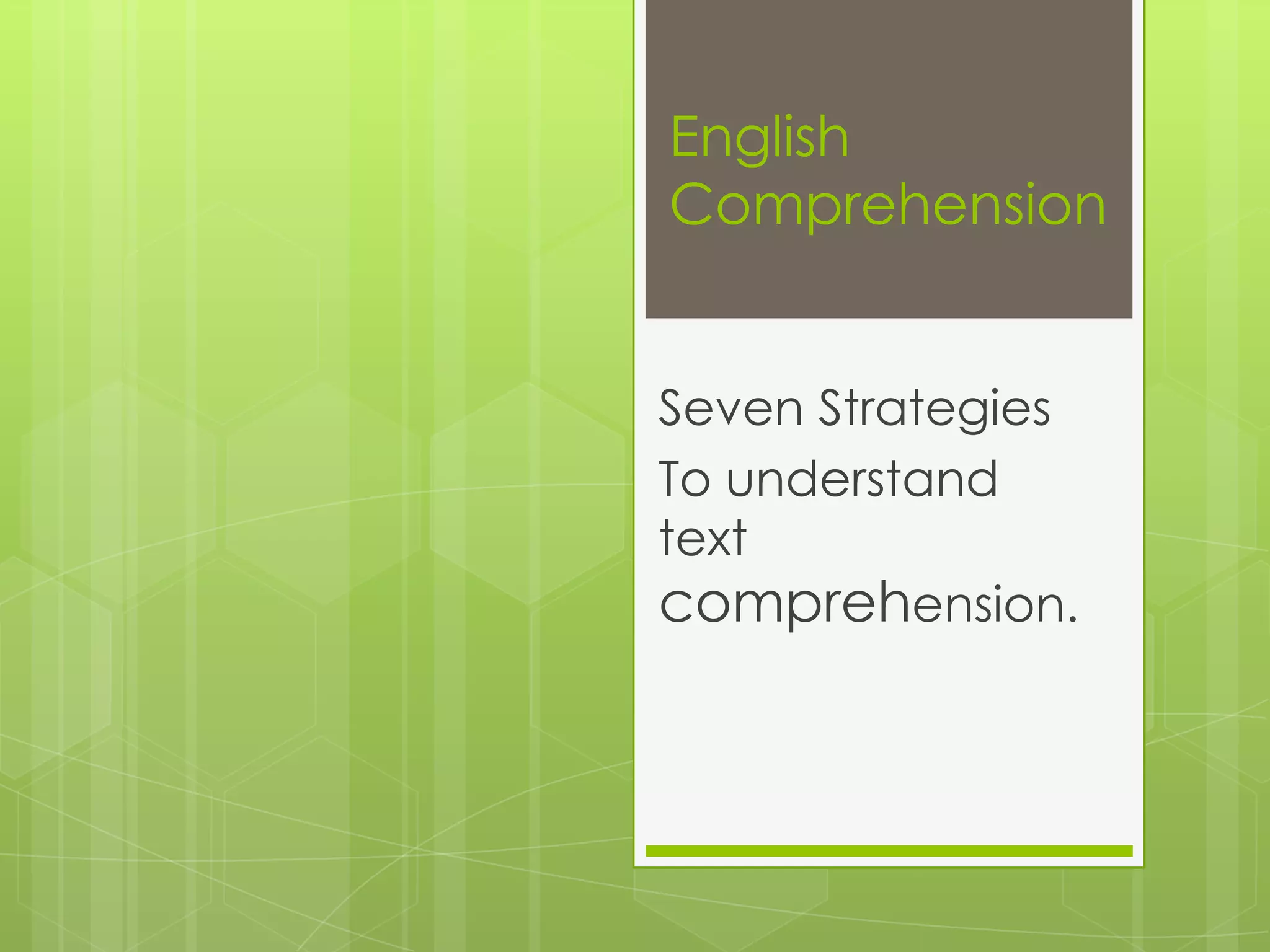 English Comprehension

Seven Strategies

To understand text comprehension.